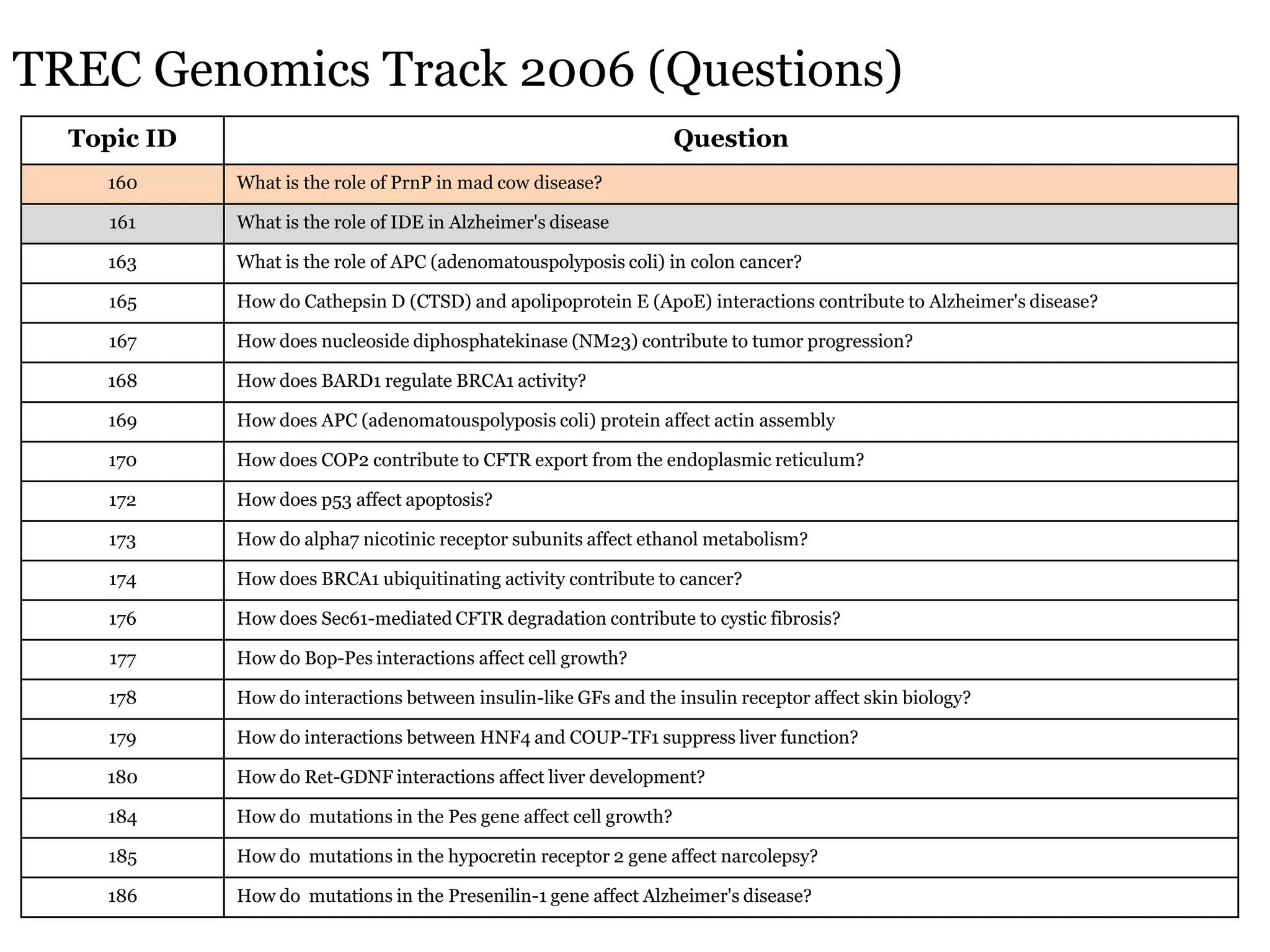 TREC Genomics Track 2006 (Questions)

| Topic ID | Question |
|---|---|
| 160 | What is the role of PrnP in mad cow disease? |
| 161 | What is the role of IDE in Alzheimer's disease |
| 163 | What is the role of APC (adenomatouspolyposis coli) in colon cancer? |
| 165 | How do Cathepsin D (CTSD) and apolipoprotein E (ApoE) interactions contribute to Alzheimer's disease? |
| 167 | How does nucleoside diphosphatekinase (NM23) contribute to tumor progression? |
| 168 | How does BARD1 regulate BRCA1 activity? |
| 169 | How does APC (adenomatouspolyposis coli) protein affect actin assembly |
| 170 | How does COP2 contribute to CFTR export from the endoplasmic reticulum? |
| 172 | How does p53 affect apoptosis? |
| 173 | How do alpha7 nicotinic receptor subunits affect ethanol metabolism? |
| 174 | How does BRCA1 ubiquitinating activity contribute to cancer? |
| 176 | How does Sec61-mediated CFTR degradation contribute to cystic fibrosis? |
| 177 | How do Bop-Pes interactions affect cell growth? |
| 178 | How do interactions between insulin-like GFs and the insulin receptor affect skin biology? |
| 179 | How do interactions between HNF4 and COUP-TF1 suppress liver function? |
| 180 | How do Ret-GDNF interactions affect liver development? |
| 184 | How do mutations in the Pes gene affect cell growth? |
| 185 | How do mutations in the hypocretin receptor 2 gene affect narcolepsy? |
| 186 | How do mutations in the Presenilin-1 gene affect Alzheimer's disease? |